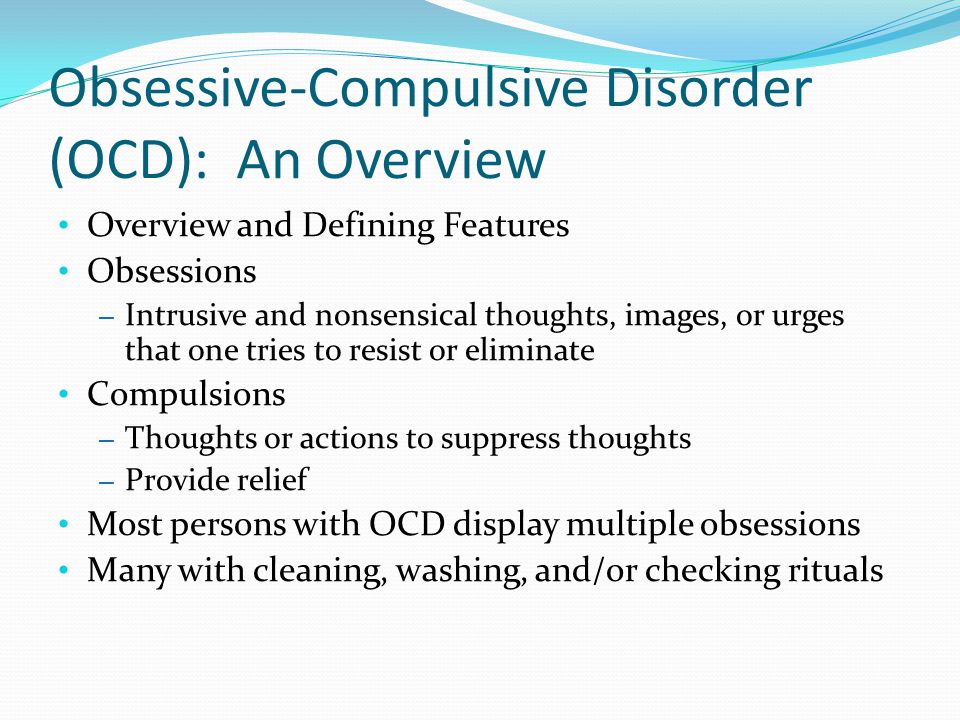 Obsessive-Compulsive Disorder (OCD): An Overview

• Overview and Defining Features
• Obsessions
– Intrusive and nonsensical thoughts, images, or urges that one tries to resist or eliminate
• Compulsions
– Thoughts or actions to suppress thoughts
– Provide relief
• Most persons with OCD display multiple obsessions
• Many with cleaning, washing, and/or checking rituals